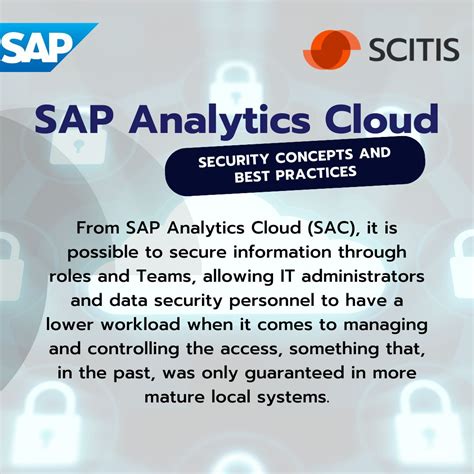 SAP

SCITIS

SAP Analytics Cloud

SECURITY CONCEPTS AND BEST PRACTICES

From SAP Analytics Cloud (SAC), it is possible to secure information through roles and Teams, allowing IT administrators and data security personnel to have a lower workload when it comes to managing and controlling the access, something that, in the past, was only guaranteed in more mature local systems.